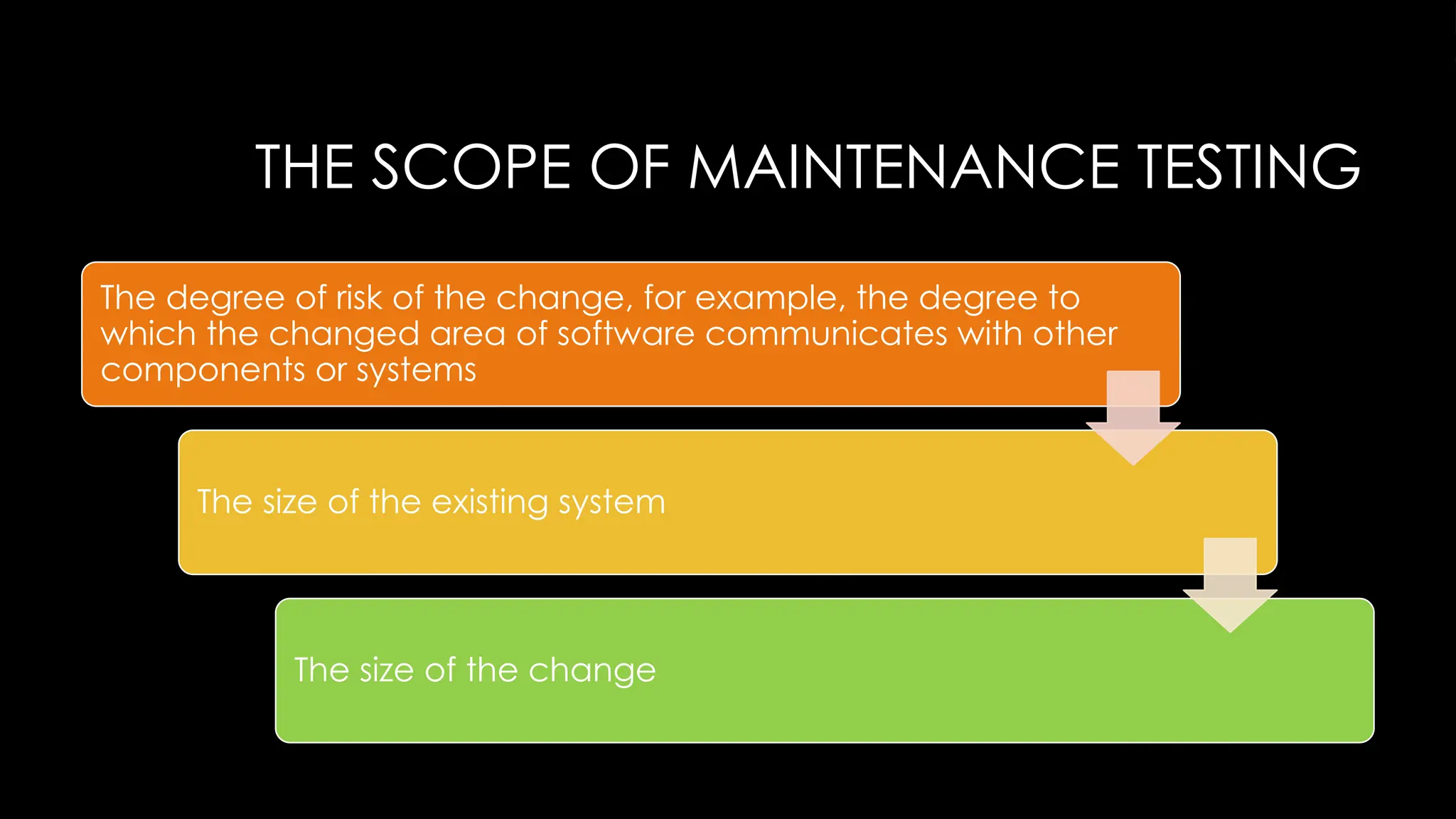 THE SCOPE OF MAINTENANCE TESTING

The degree of risk of the change, for example, the degree to which the changed area of software communicates with other components or systems

The size of the existing system

The size of the change